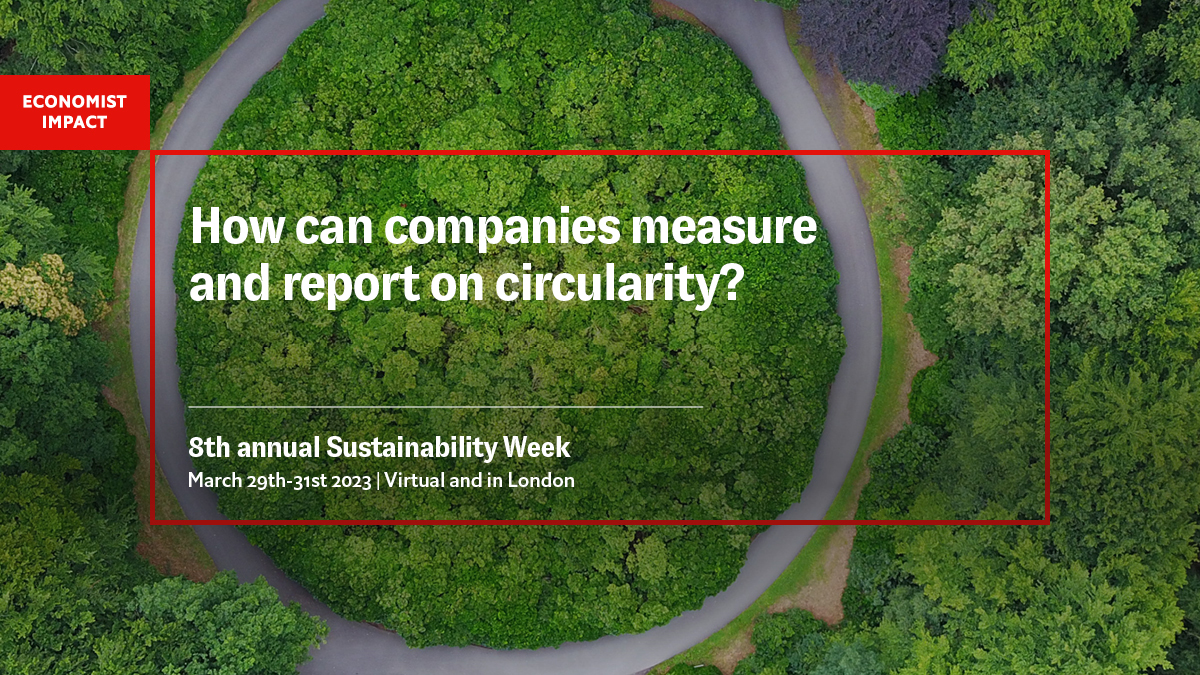 ECONOMIST IMPACT

How can companies measure and report on circularity?

8th annual Sustainability Week
March 29th-31st 2023 | Virtual and in London